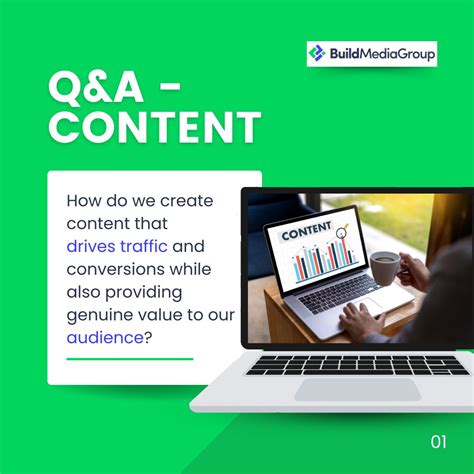 BuildMediaGroup

Q&A - CONTENT

How do we create content that drives traffic and conversions while also providing genuine value to our audience?

CONTENT

01